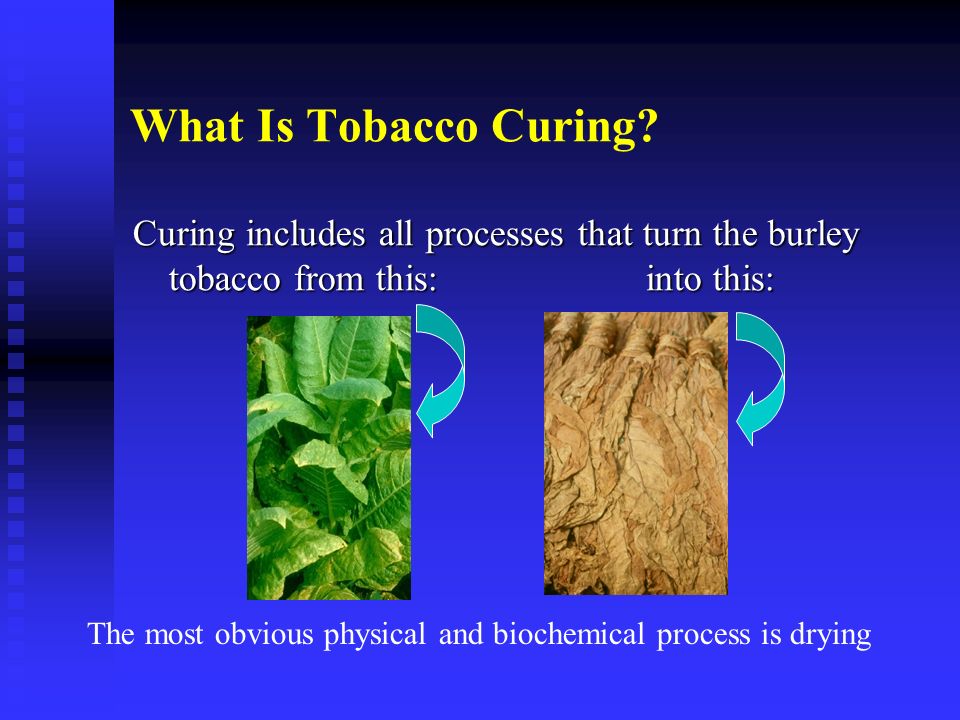 What Is Tobacco Curing?

Curing includes all processes that turn the burley tobacco from this: into this:

The most obvious physical and biochemical process is drying